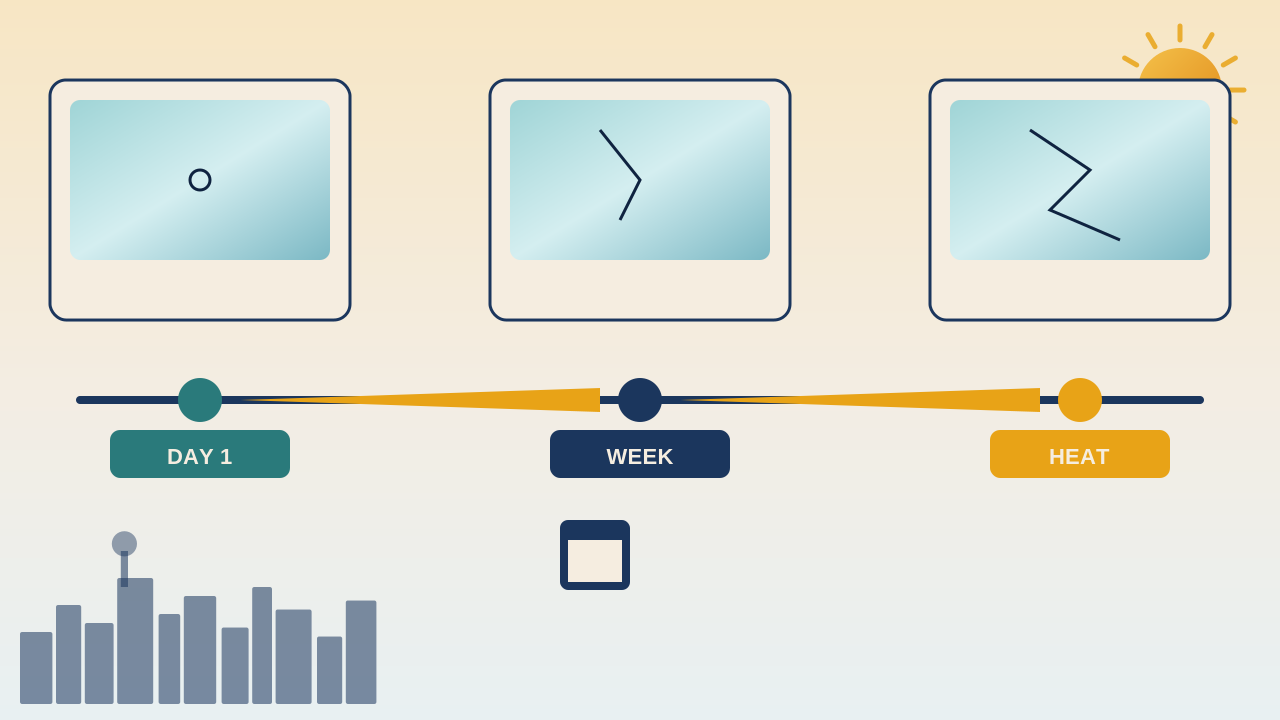 DAY 1

WEEK

HEAT